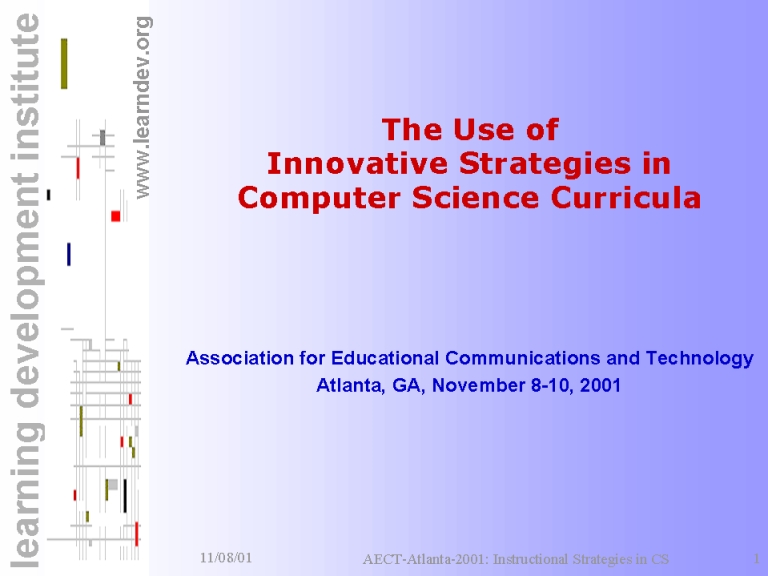 learning development institute

www.learndev.org

The Use of
Innovative Strategies in
Computer Science Curricula

Association for Educational Communications and Technology
Atlanta, GA, November 8-10, 2001

11/08/01

AECT-Atlanta-2001: Instructional Strategies in CS

1